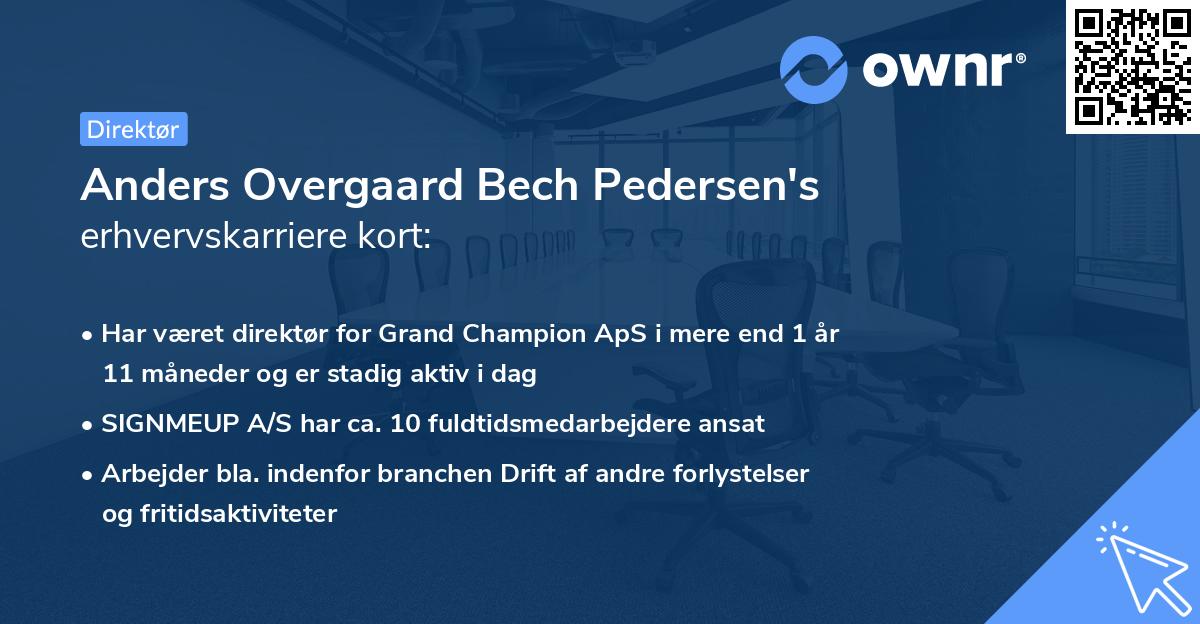 ownr®

Direktør

Anders Overgaard Bech Pedersen's erhvervskarriere kort:

• Har været direktør for Grand Champion ApS i mere end 1 år 11 måneder og er stadig aktiv i dag

• SIGNMEUP A/S har ca. 10 fuldtidsmedarbejdere ansat

• Arbejder bla. indenfor branchen Drift af andre forlystelser og fritidsaktiviteter